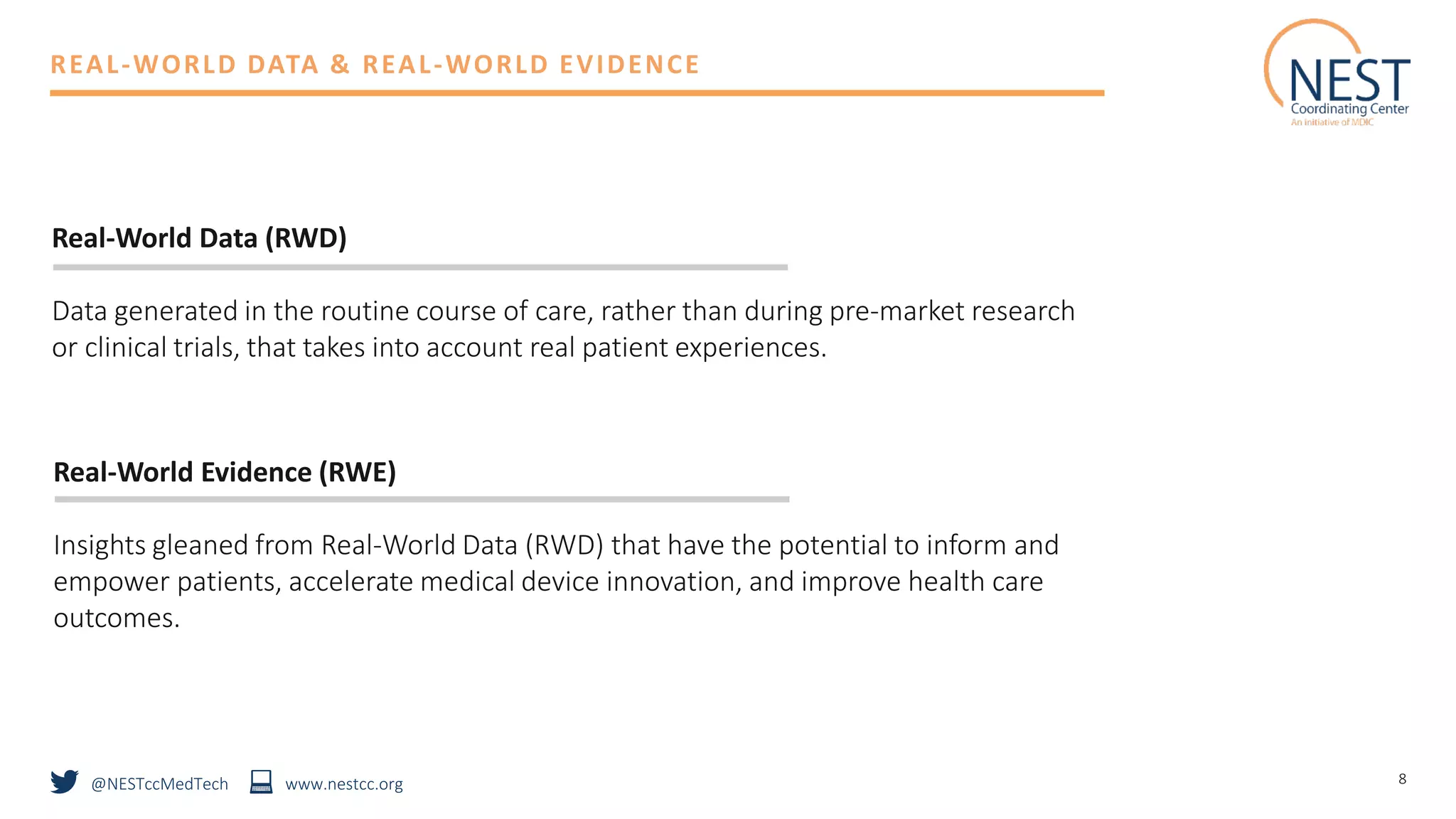 REAL-WORLD DATA & REAL-WORLD EVIDENCE

NEST
Coordinating Center
An initiative of MDIC

Real-World Data (RWD)

Data generated in the routine course of care, rather than during pre-market research or clinical trials, that takes into account real patient experiences.

Real-World Evidence (RWE)

Insights gleaned from Real-World Data (RWD) that have the potential to inform and empower patients, accelerate medical device innovation, and improve health care outcomes.

@NESTccMedTech www.nestcc.org

8